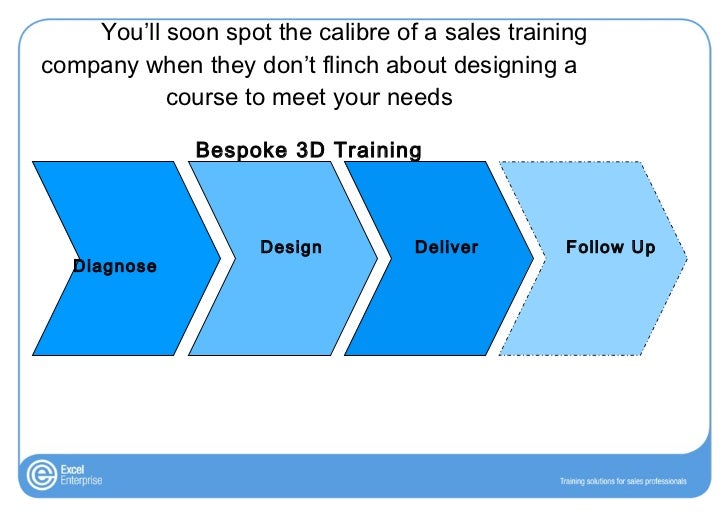 You'll soon spot the calibre of a sales training company when they don't flinch about designing a course to meet your needs

Bespoke 3D Training

Diagnose

Design

Deliver

Follow Up

Excel Enterprise

Training solutions for sales professionals